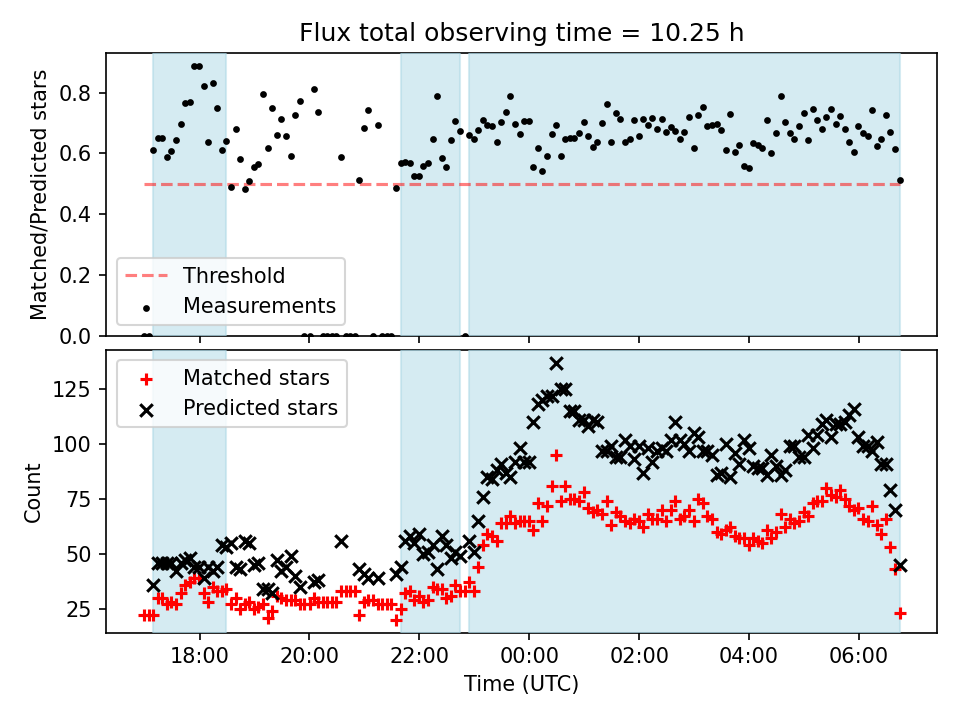 Flux total observing time = 10.25 h

Matched/Predicted stars

0.8
0.6
0.4
0.2
0.0

Threshold
Measurements

Count

125
100
75
50
25

Matched stars
Predicted stars

18:00
20:00
22:00
00:00
02:00
04:00
06:00

Time (UTC)